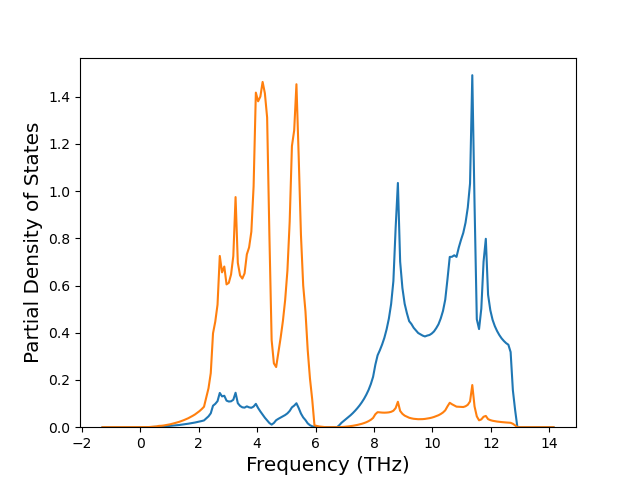 Partial Density of States

1.4
1.2
1.0
0.8
0.6
0.4
0.2
0.0

−2
0
2
4
6
8
10
12
14

Frequency (THz)